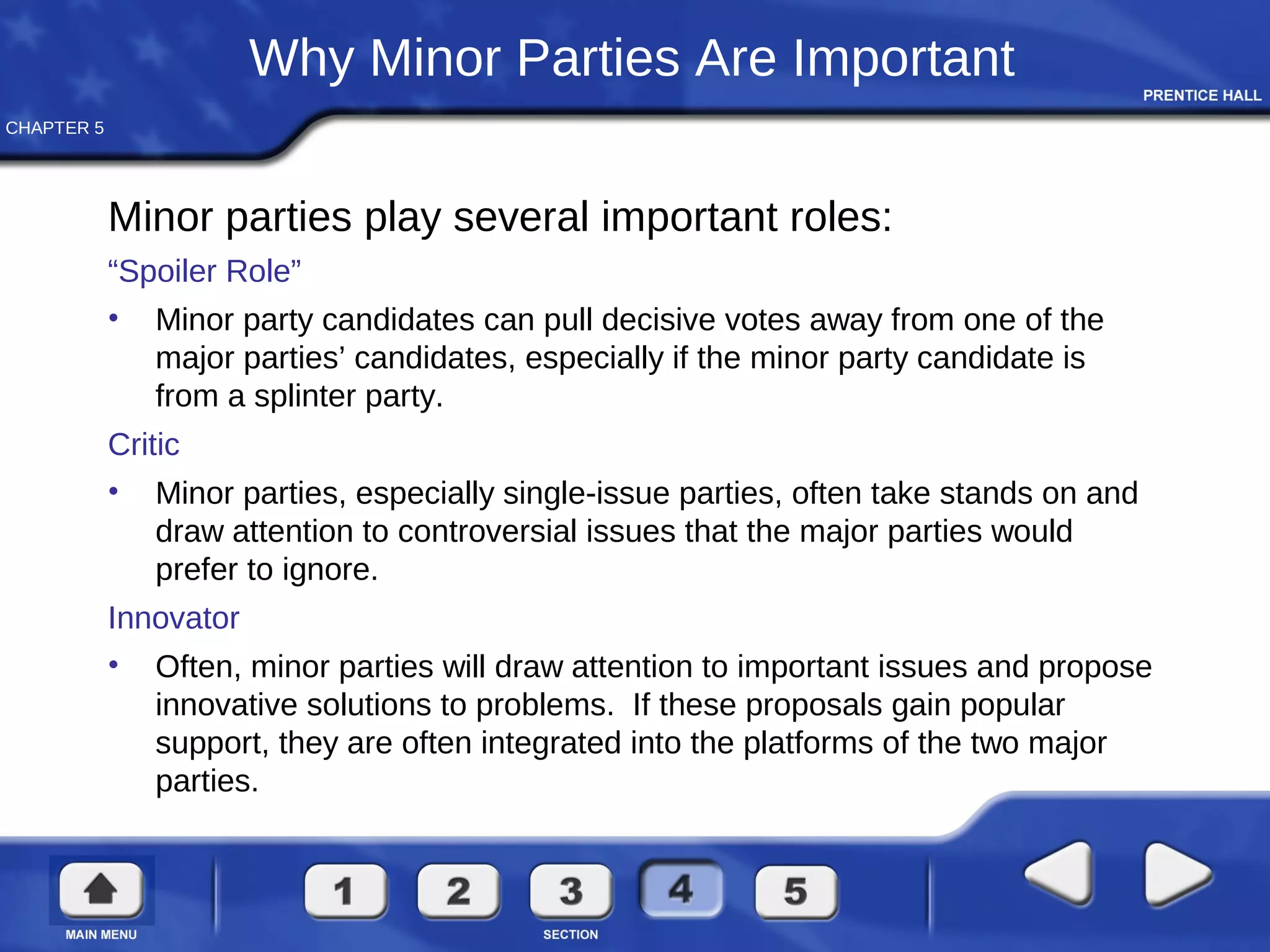 Why Minor Parties Are Important

PRENTICE HALL

CHAPTER 5

Minor parties play several important roles:

“Spoiler Role”

• Minor party candidates can pull decisive votes away from one of the major parties’ candidates, especially if the minor party candidate is from a splinter party.

Critic

• Minor parties, especially single-issue parties, often take stands on and draw attention to controversial issues that the major parties would prefer to ignore.

Innovator

• Often, minor parties will draw attention to important issues and propose innovative solutions to problems. If these proposals gain popular support, they are often integrated into the platforms of the two major parties.

MAIN MENU

1 2 3 4 5

SECTION